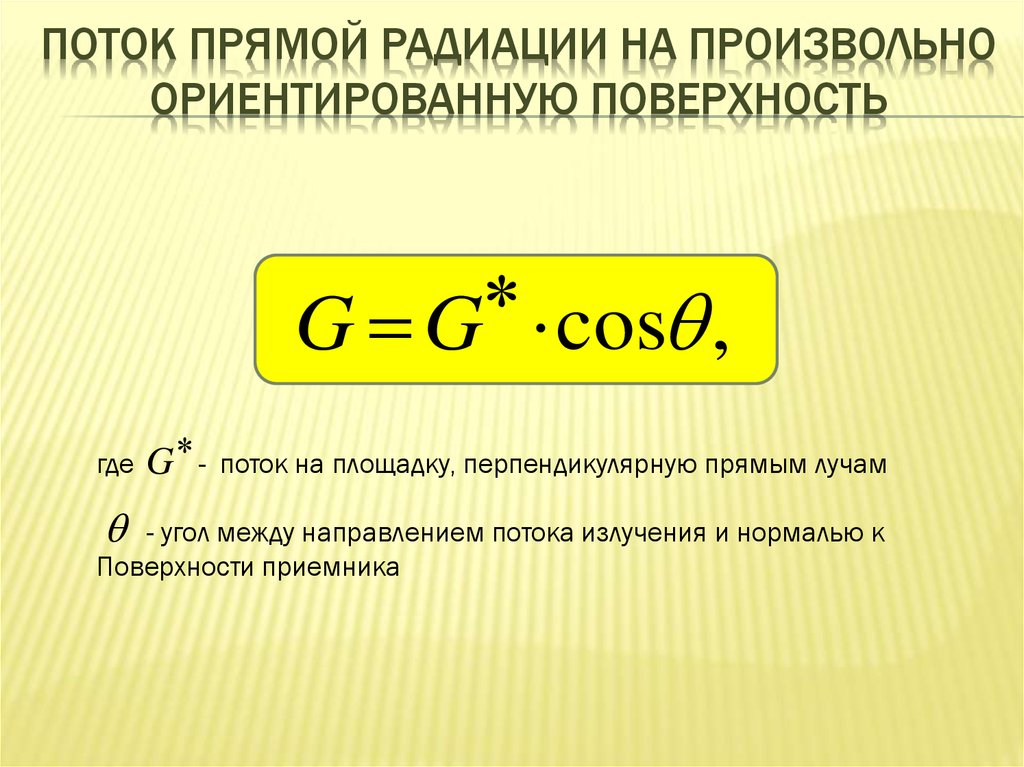 ПОТОК ПРЯМОЙ РАДИАЦИИ НА ПРОИЗВОЛЬНО ОРИЕНТИРОВАННУЮ ПОВЕРХНОСТЬ

$G = G^* \cdot \cos\theta,$

где $G^*$ - поток на площадку, перпендикулярную прямым лучам

$\theta$ - угол между направлением потока излучения и нормалью к Поверхности приемника